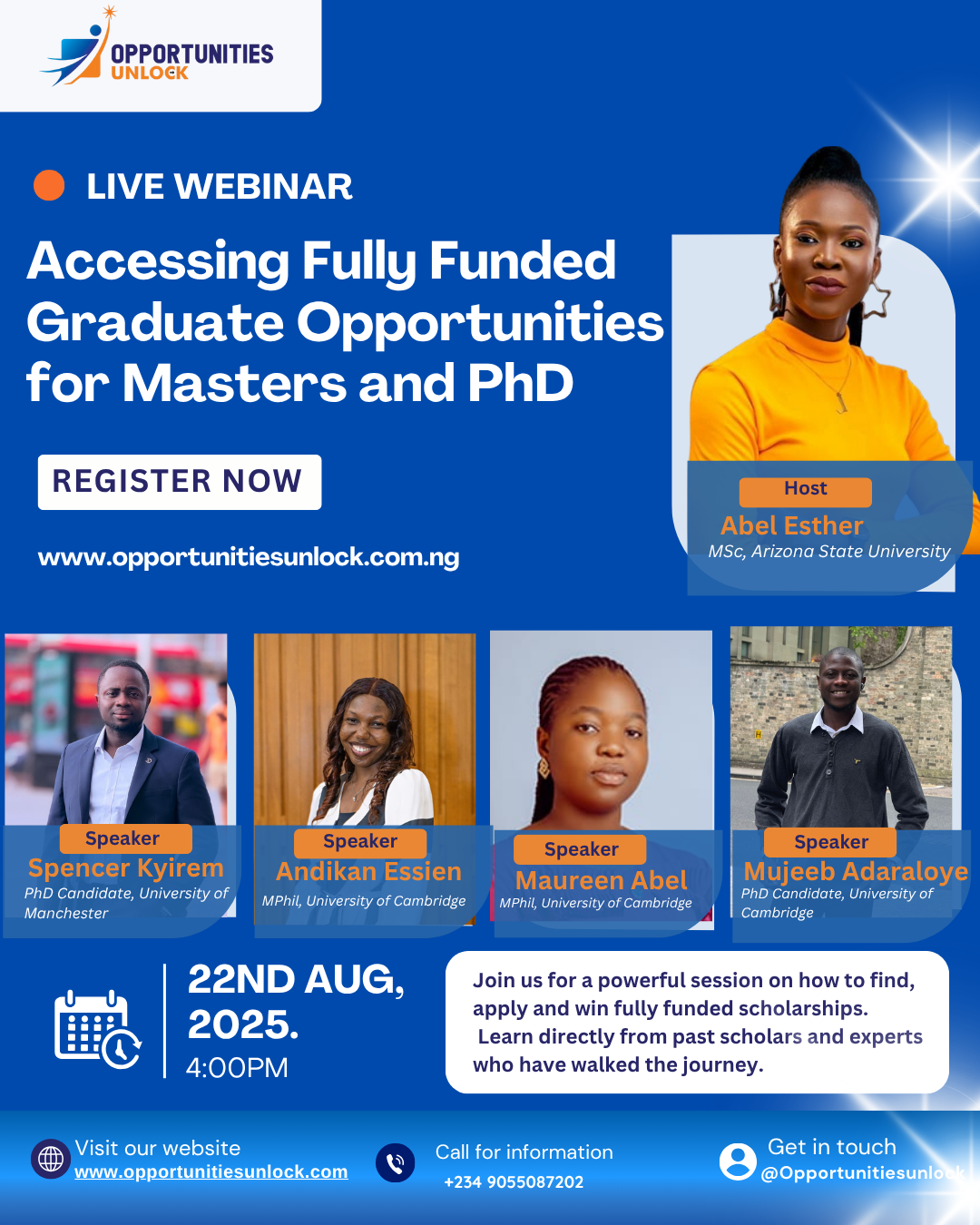 OPPORTUNITIES UNLOCK

LIVE WEBINAR

Accessing Fully Funded Graduate Opportunities for Masters and PhD

REGISTER NOW

www.opportunitiesunlock.com.ng

Host
Abel Esther
MSc, Arizona State University

Speaker
Spencer Kyirem
PhD Candidate, University of Manchester

Speaker
Andikan Essien
MPhil, University of Cambridge

Speaker
Maureen Abel
MPhil, University of Cambridge

Speaker
Mujeeb Adaraloye
PhD Candidate, University of Cambridge

22ND AUG, 2025.
4:00PM

Join us for a powerful session on how to find, apply and win fully funded scholarships. Learn directly from past scholars and experts who have walked the journey.

Visit our website
www.opportunitiesunlock.com

Call for information
+234 9055087202

Get in touch
@Opportunitiesunlock